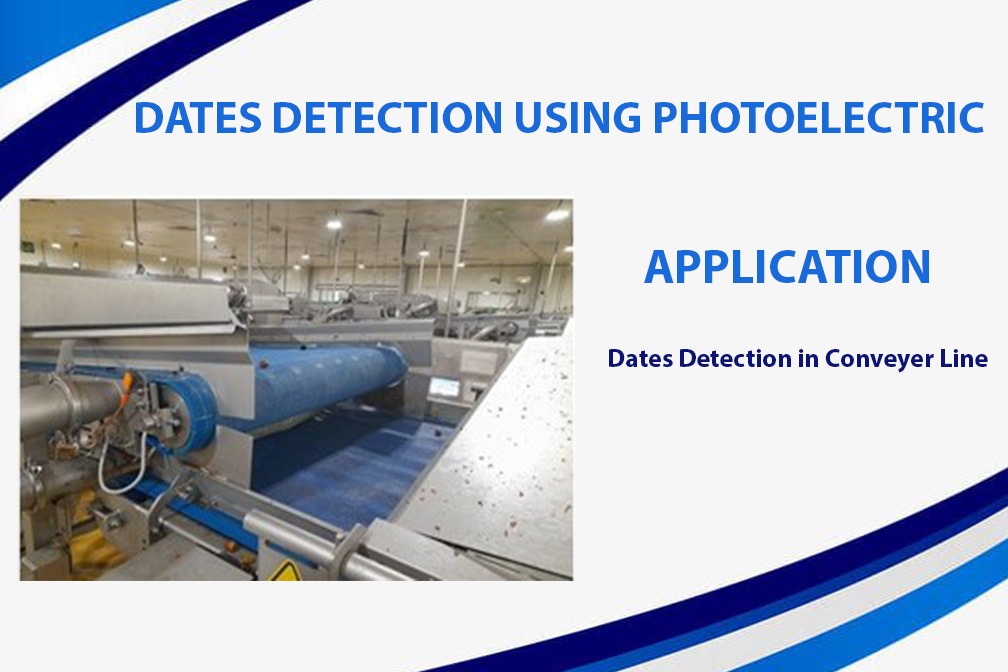 DATES DETECTION USING PHOTOELECTRIC

APPLICATION

Dates Detection in Conveyer Line